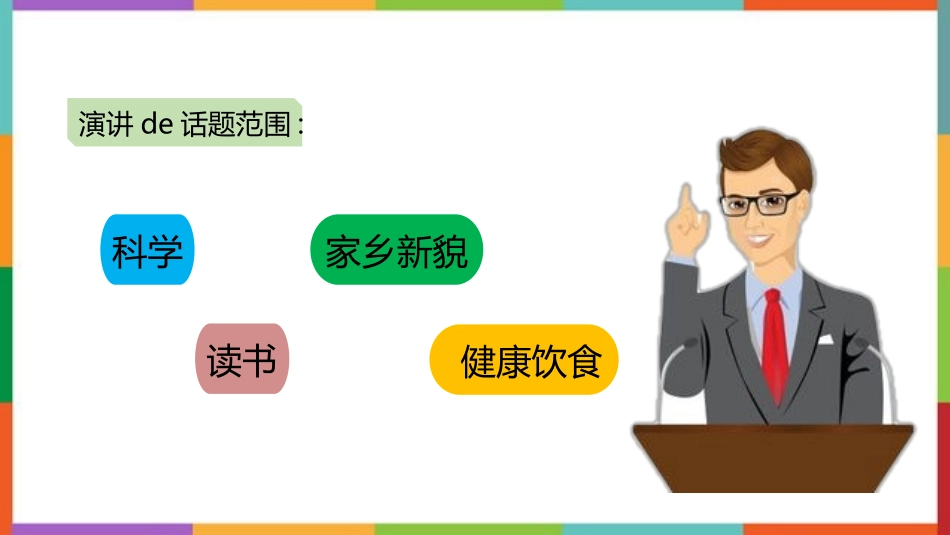 演讲 de 话题范围：

科学

家乡新貌

读书

健康饮食